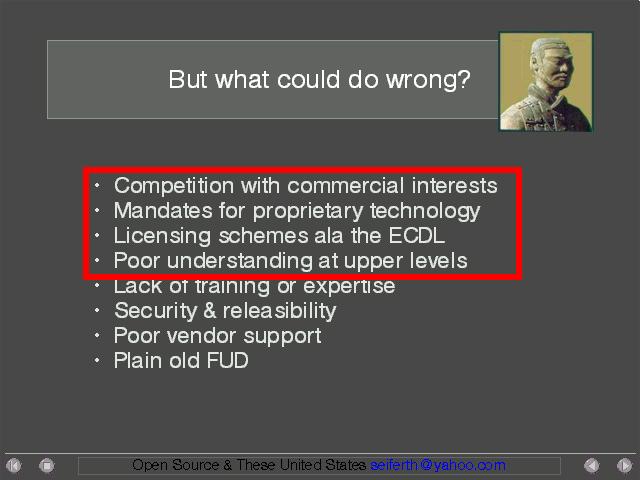 But what could do wrong?

- Competition with commercial interests
- Mandates for proprietary technology
- Licensing schemes ala the ECDL
- Poor understanding at upper levels
- Lack of training or expertise
- Security & releasibility
- Poor vendor support
- Plain old FUD

Open Source & These United States seiferth@yahoo.com